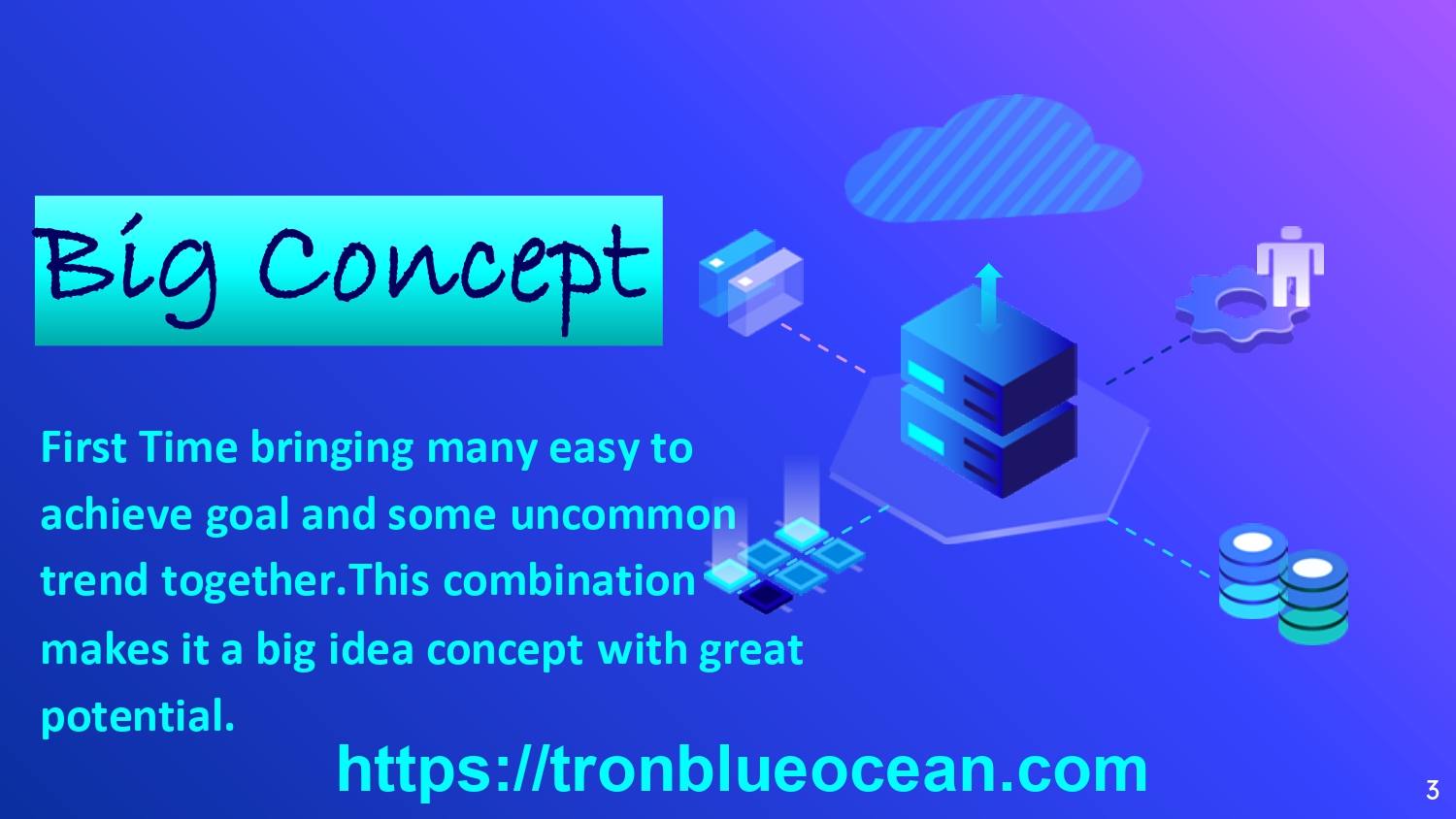 Big Concept

First Time bringing many easy to achieve goal and some uncommon trend together.This combination makes it a big idea concept with great potential.

https://tronblueocean.com

3